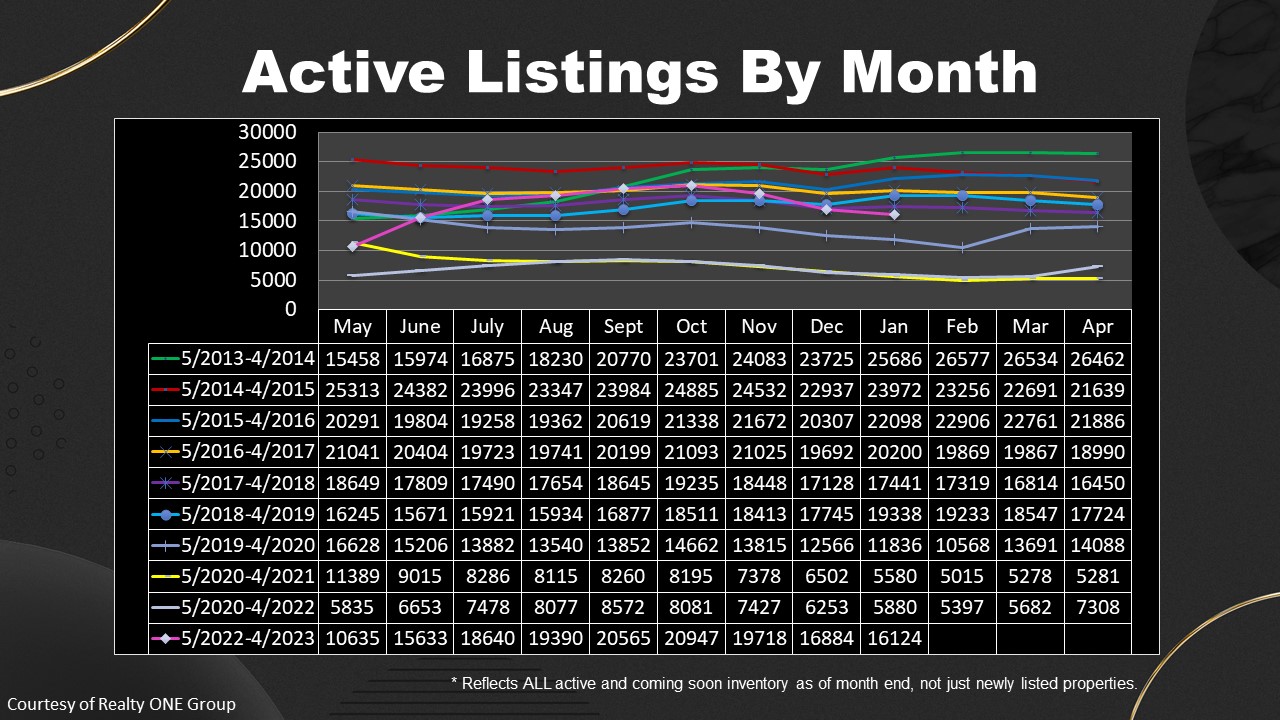 Active Listings By Month

30000
25000
20000
15000
10000
5000
0

| | May | June | July | Aug | Sept | Oct | Nov | Dec | Jan | Feb | Mar | Apr |
|---|---|---|---|---|---|---|---|---|---|---|---|---|
| 5/2013-4/2014 | 15458 | 15974 | 16875 | 18230 | 20770 | 23701 | 24083 | 23725 | 25686 | 26577 | 26534 | 26462 |
| 5/2014-4/2015 | 25313 | 24382 | 23996 | 23347 | 23984 | 24885 | 24532 | 22937 | 23972 | 23256 | 22691 | 21639 |
| 5/2015-4/2016 | 20291 | 19804 | 19258 | 19362 | 20619 | 21338 | 21672 | 20307 | 22098 | 22906 | 22761 | 21886 |
| 5/2016-4/2017 | 21041 | 20404 | 19723 | 19741 | 20199 | 21093 | 21025 | 19692 | 20200 | 19869 | 19867 | 18990 |
| 5/2017-4/2018 | 18649 | 17809 | 17490 | 17654 | 18645 | 19235 | 18448 | 17128 | 17441 | 17319 | 16814 | 16450 |
| 5/2018-4/2019 | 16245 | 15671 | 15921 | 15934 | 16877 | 18511 | 18413 | 17745 | 19338 | 19233 | 18547 | 17724 |
| 5/2019-4/2020 | 16628 | 15206 | 13882 | 13540 | 13852 | 14662 | 13815 | 12566 | 11836 | 10568 | 13691 | 14088 |
| 5/2020-4/2021 | 11389 | 9015 | 8286 | 8115 | 8260 | 8195 | 7378 | 6502 | 5580 | 5015 | 5278 | 5281 |
| 5/2020-4/2022 | 5835 | 6653 | 7478 | 8077 | 8572 | 8081 | 7427 | 6253 | 5880 | 5397 | 5682 | 7308 |
| 5/2022-4/2023 | 10635 | 15633 | 18640 | 19390 | 20565 | 20947 | 19718 | 16884 | 16124 | | | |

* Reflects ALL active and coming soon inventory as of month end, not just newly listed properties.

Courtesy of Realty ONE Group